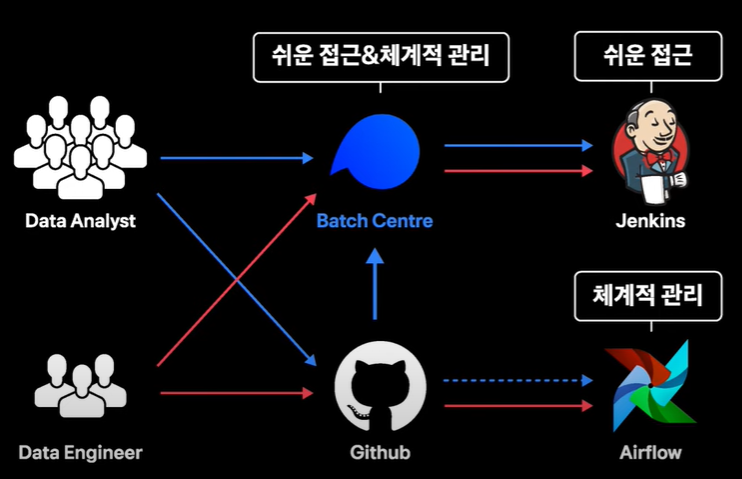 쉬운 접근&체계적 관리

쉬운 접근

Data Analyst

Batch Centre

Jenkins

체계적 관리

Data Engineer

Github

Airflow